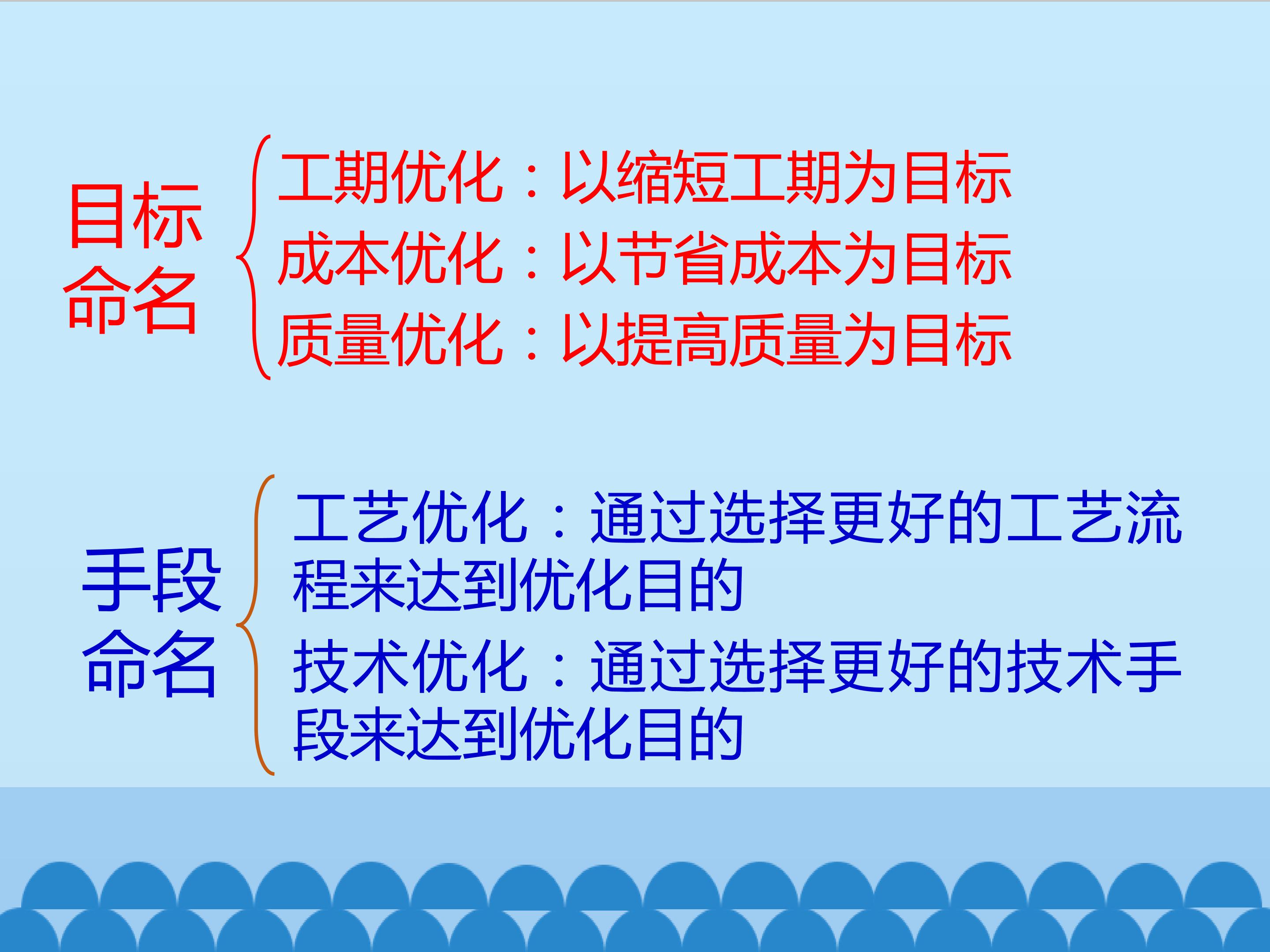 目标命名

工期优化：以缩短工期为目标
成本优化：以节省成本为目标
质量优化：以提高质量为目标

手段命名

工艺优化：通过选择更好的工艺流程来达到优化目的
技术优化：通过选择更好的技术手段来达到优化目的